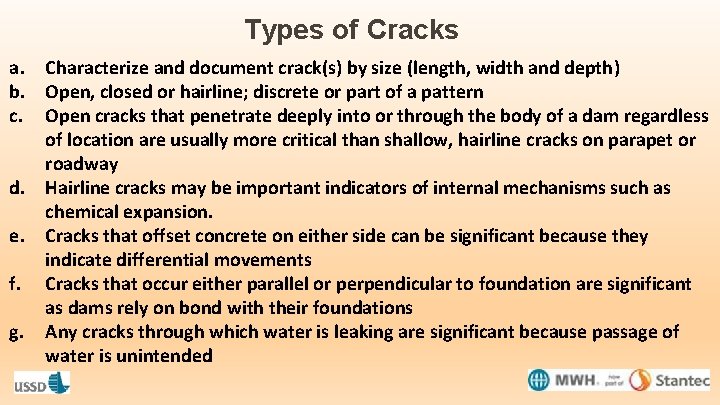 Types of Cracks

a. Characterize and document crack(s) by size (length, width and depth)
b. Open, closed or hairline; discrete or part of a pattern
c. Open cracks that penetrate deeply into or through the body of a dam regardless of location are usually more critical than shallow, hairline cracks on parapet or roadway
d. Hairline cracks may be important indicators of internal mechanisms such as chemical expansion.
e. Cracks that offset concrete on either side can be significant because they indicate differential movements
f. Cracks that occur either parallel or perpendicular to foundation are significant as dams rely on bond with their foundations
g. Any cracks through which water is leaking are significant because passage of water is unintended

USSD

MWH now part of Stantec